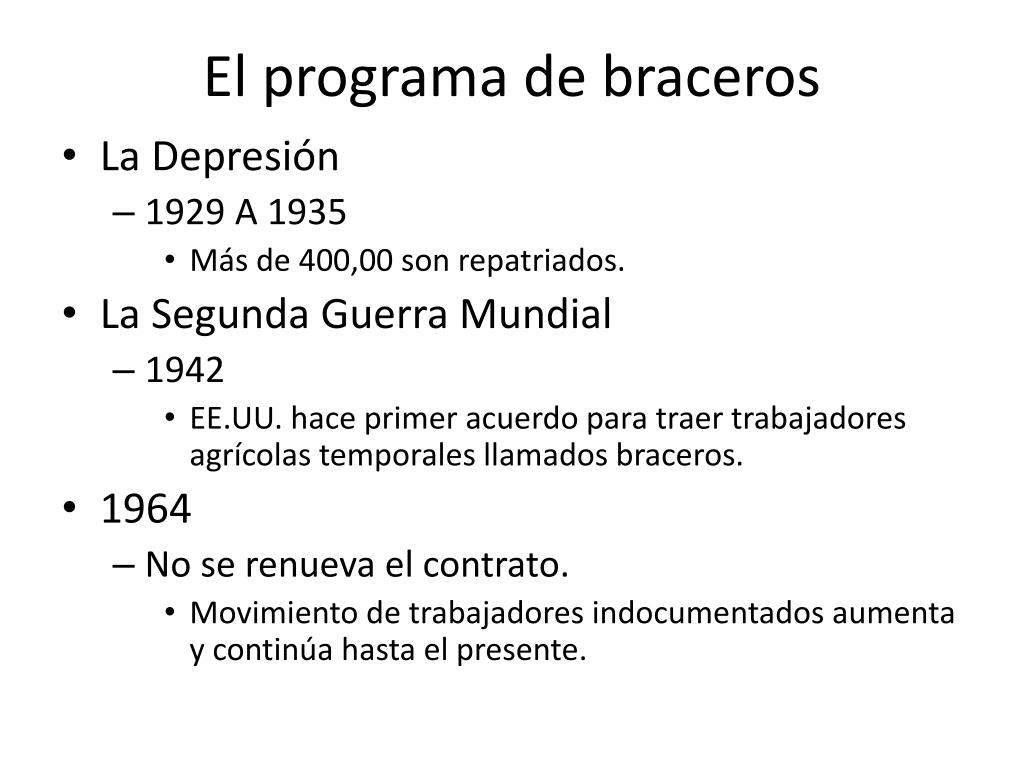 El programa de braceros

• La Depresión
– 1929 A 1935
• Más de 400,00 son repatriados.
• La Segunda Guerra Mundial
– 1942
• EE.UU. hace primer acuerdo para traer trabajadores agrícolas temporales llamados braceros.
• 1964
– No se renueva el contrato.
• Movimiento de trabajadores indocumentados aumenta y continúa hasta el presente.